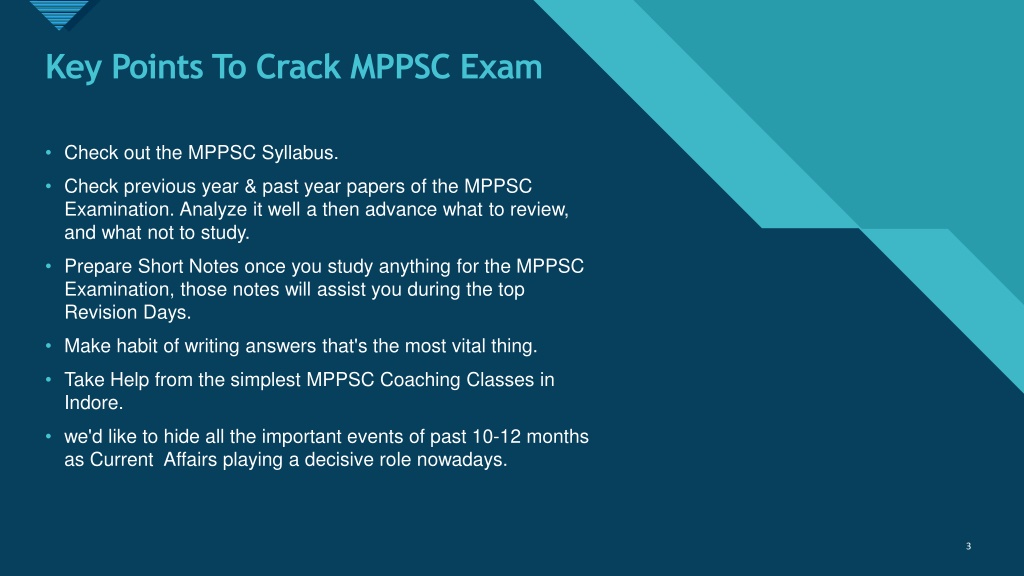 Key Points To Crack MPPSC Exam

• Check out the MPPSC Syllabus.
• Check previous year & past year papers of the MPPSC Examination. Analyze it well a then advance what to review, and what not to study.
• Prepare Short Notes once you study anything for the MPPSC Examination, those notes will assist you during the top Revision Days.
• Make habit of writing answers that's the most vital thing.
• Take Help from the simplest MPPSC Coaching Classes in Indore.
• we'd like to hide all the important events of past 10-12 months as Current Affairs playing a decisive role nowadays.

3